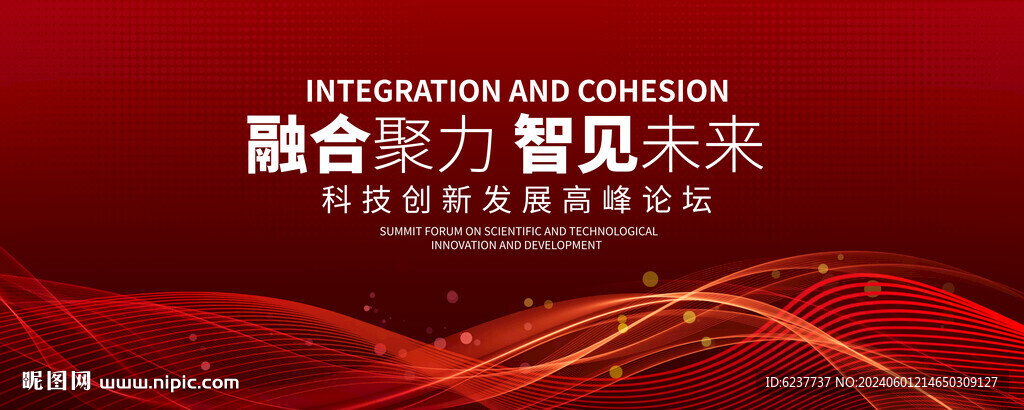 INTEGRATION AND COHESION
融合聚力 智见未来
科技创新发展高峰论坛
SUMMIT FORUM ON SCIENTIFIC AND TECHNOLOGICAL INNOVATION AND DEVELOPMENT

昵图网 www.nipic.com

ID:6237737 NO:20240601214650309127